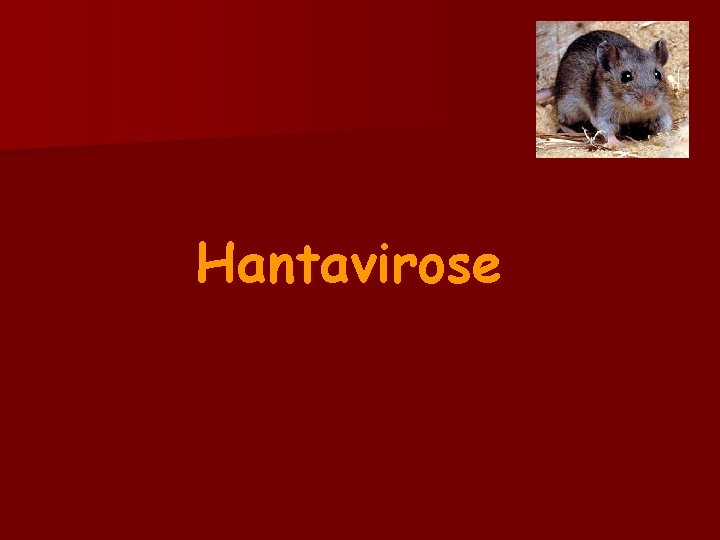 Hantavirose